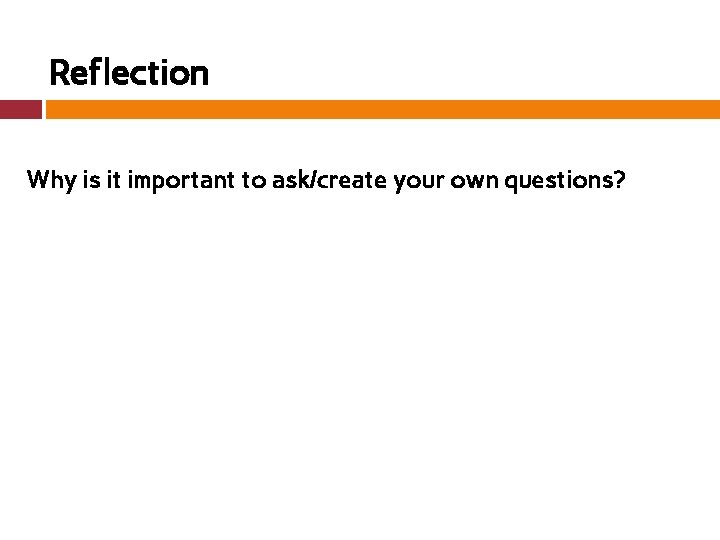 Reflection

Why is it important to ask/create your own questions?